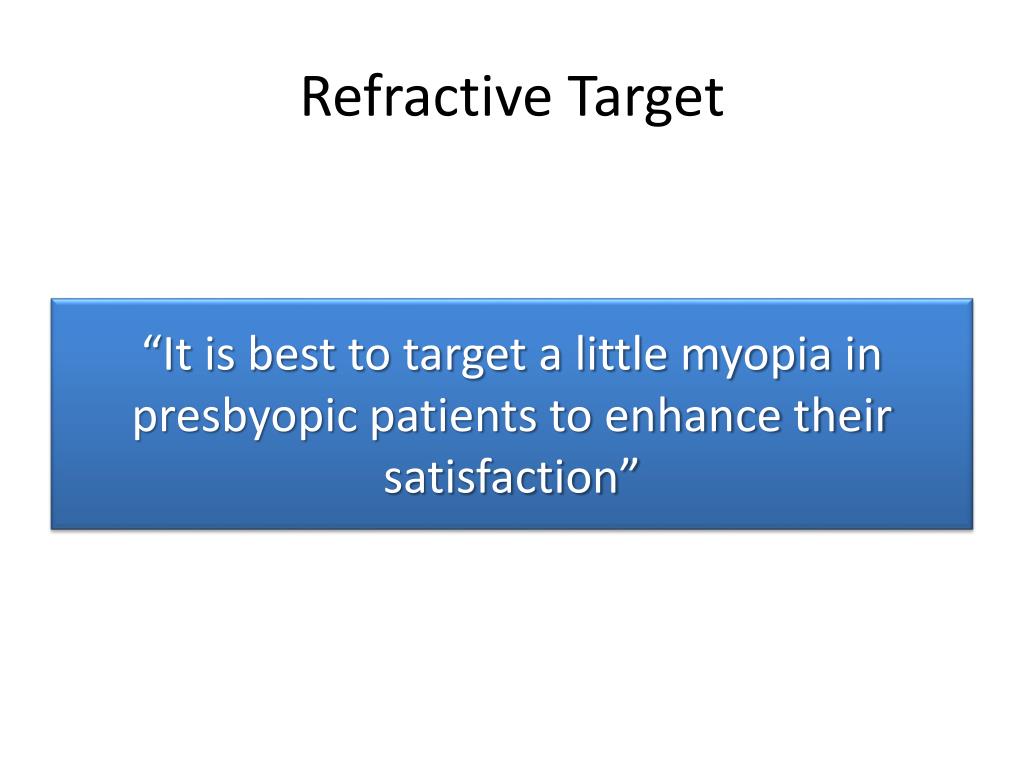 Refractive Target

“It is best to target a little myopia in presbyopic patients to enhance their satisfaction”